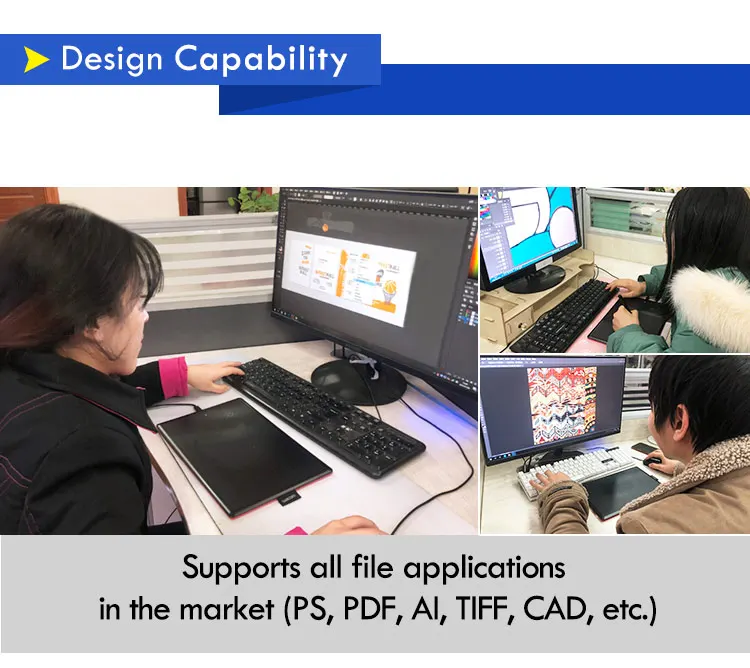 Design Capability

Supports all file applications in the market (PS, PDF, AI, TIFF, CAD, etc.)